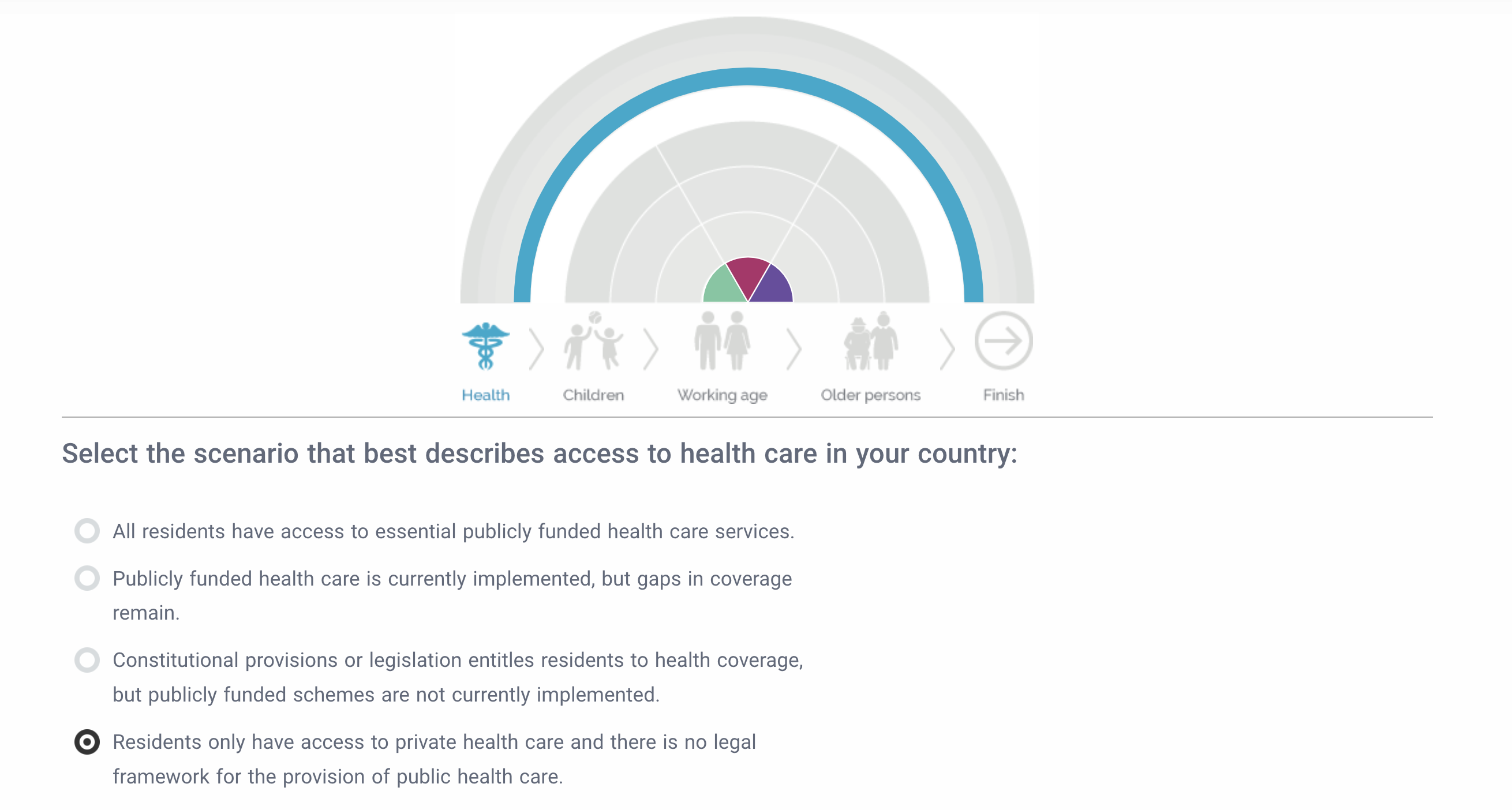 Health Children Working age Older persons Finish

Select the scenario that best describes access to health care in your country:

All residents have access to essential publicly funded health care services.

Publicly funded health care is currently implemented, but gaps in coverage remain.

Constitutional provisions or legislation entitles residents to health coverage, but publicly funded schemes are not currently implemented.

Residents only have access to private health care and there is no legal framework for the provision of public health care.